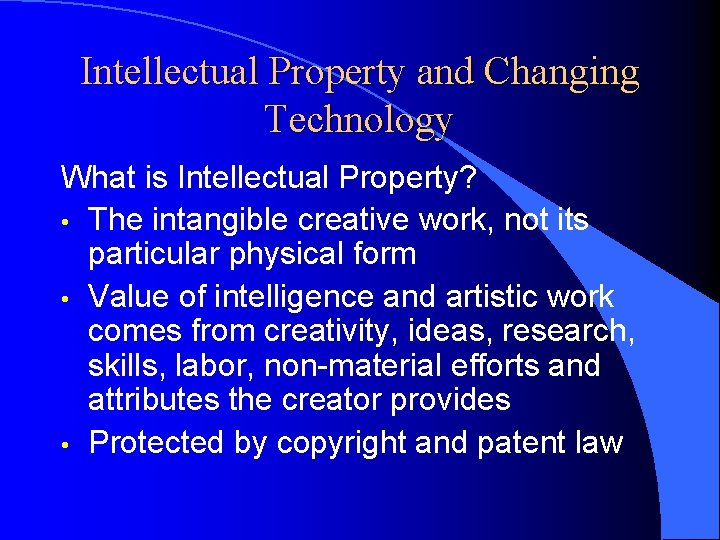 Intellectual Property and Changing Technology

What is Intellectual Property?

• The intangible creative work, not its particular physical form

• Value of intelligence and artistic work comes from creativity, ideas, research, skills, labor, non-material efforts and attributes the creator provides

• Protected by copyright and patent law